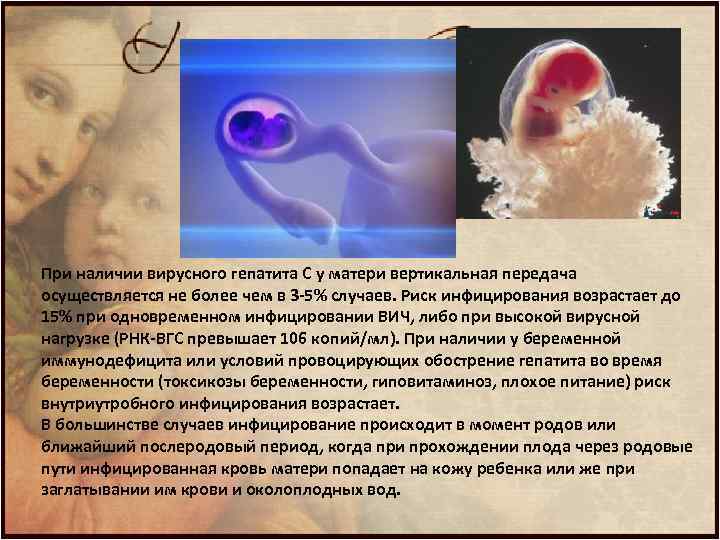 При наличии вирусного гепатита С у матери вертикальная передача осуществляется не более чем в 3-5% случаев. Риск инфицирования возрастает до 15% при одновременном инфицировании ВИЧ, либо при высокой вирусной нагрузке (РНК-ВГС превышает 106 копий/мл). При наличии у беременной иммунодефицита или условий провоцирующих обострение гепатита во время беременности (токсикозы беременности, гиповитаминоз, плохое питание) риск внутриутробного инфицирования возрастает.
В большинстве случаев инфицирование происходит в момент родов или ближайший послеродовый период, когда при прохождении плода через родовые пути инфицированная кровь матери попадает на кожу ребенка или же при заглатывании им крови и околоплодных вод.